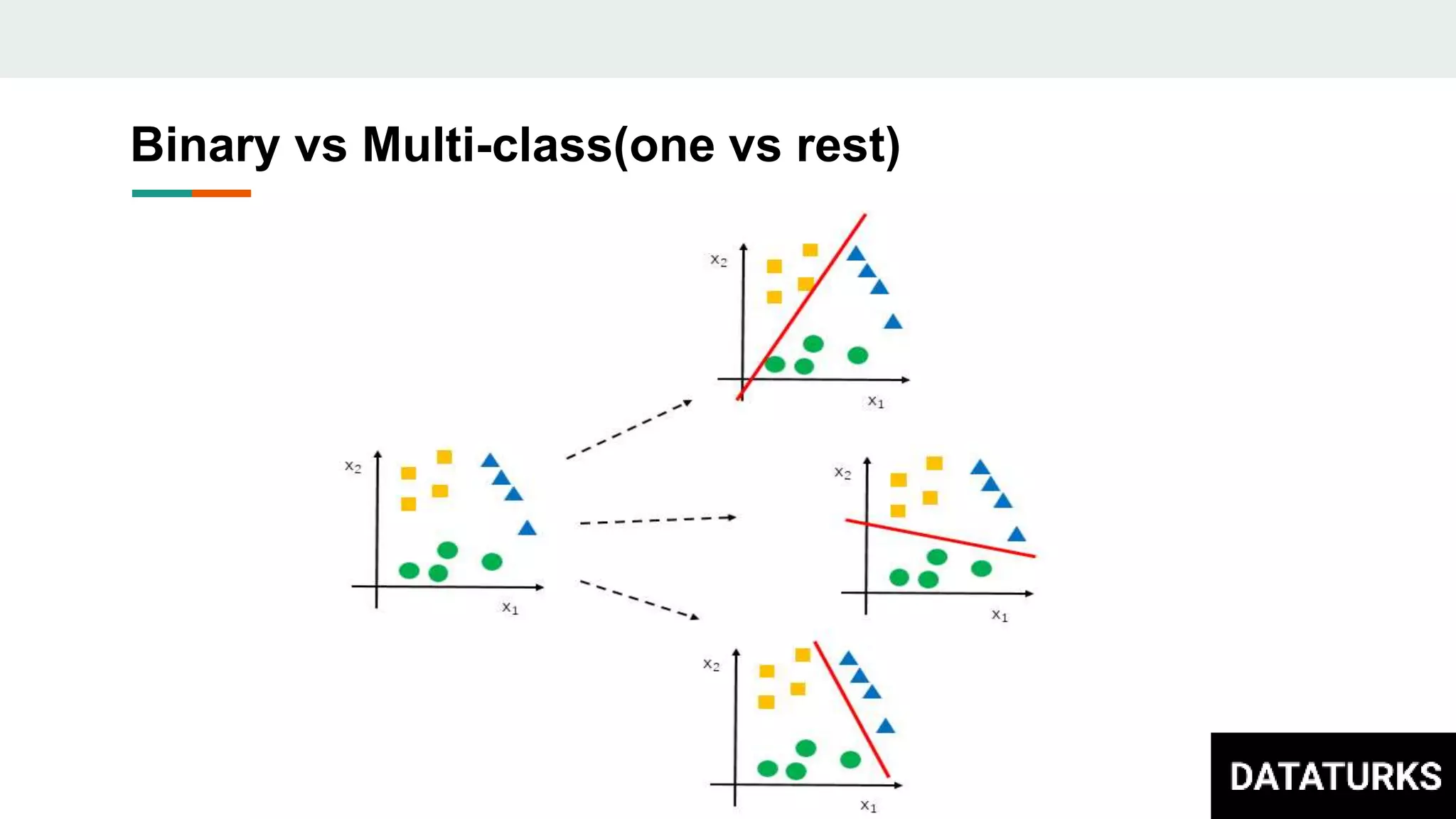 Binary vs Multi-class(one vs rest)

$x_2$

$x_1$

$x_2$

$x_1$

$x_2$

$x_1$

$x_2$

$x_1$

DATATURKS